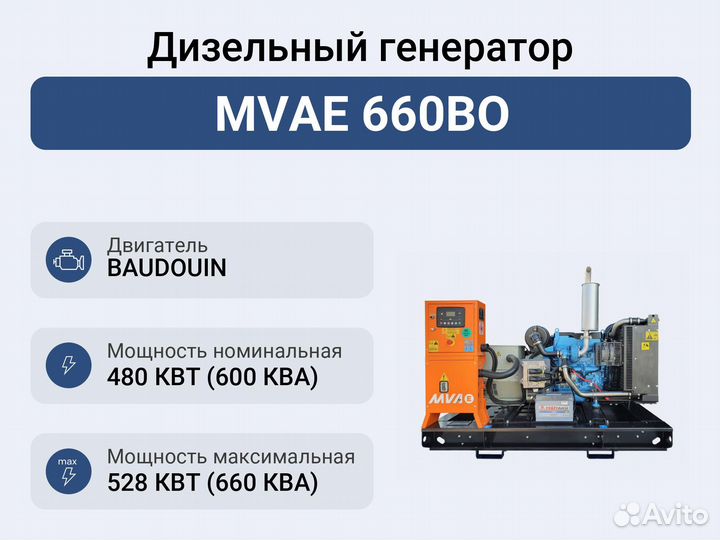 Дизельный генератор

MVAE 660BO

Двигатель
BAUDOUIN

Мощность номинальная
480 КВТ (600 КВА)

max

Мощность максимальная
528 КВТ (660 КВА)

MVAE

Avito